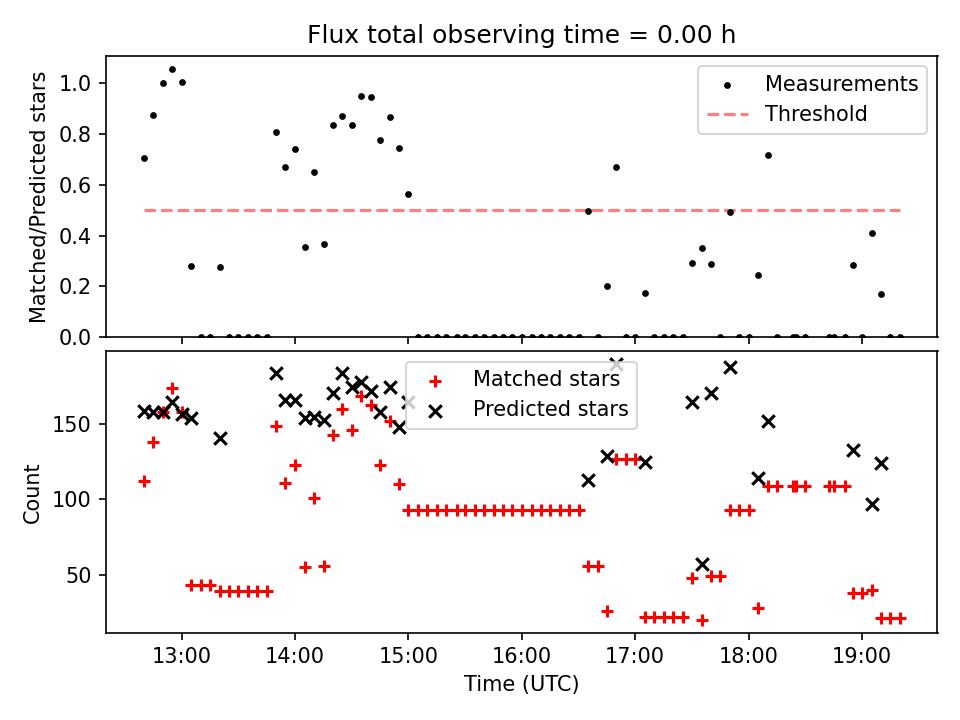 Flux total observing time = 0.00 h

Matched/Predicted stars

1.0
0.8
0.6
0.4
0.2
0.0

Measurements
Threshold

Count

150
100
50

Matched stars
Predicted stars

13:00
14:00
15:00
16:00
17:00
18:00
19:00

Time (UTC)